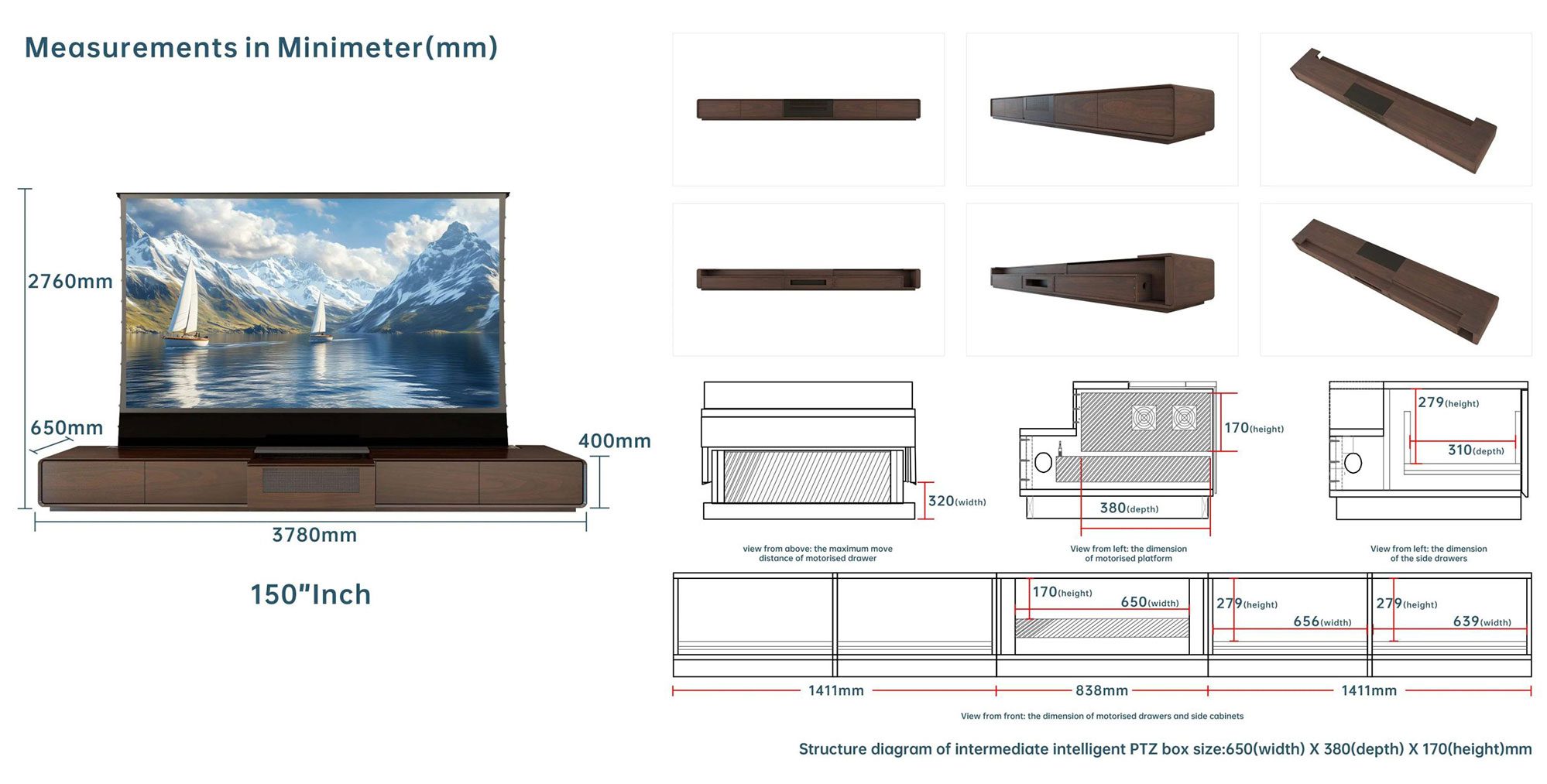 Measurements in Minimeter(mm)

2760mm

650mm

400mm

3780mm

150"Inch

320(width)

view from above: the maximum move distance of motorised drawer

170(height)

380(depth)

View from left: the dimension of motorised platform

279(height)

310(depth)

View from left: the dimension of the side drawers

170(height)

650(width)

279(height)

656(width)

279(height)

639(width)

1411mm

838mm

1411mm

View from front: the dimension of motorised drawers and side cabinets

Structure diagram of intermediate intelligent PTZ box size:650(width) X 380(depth) X 170(height)mm